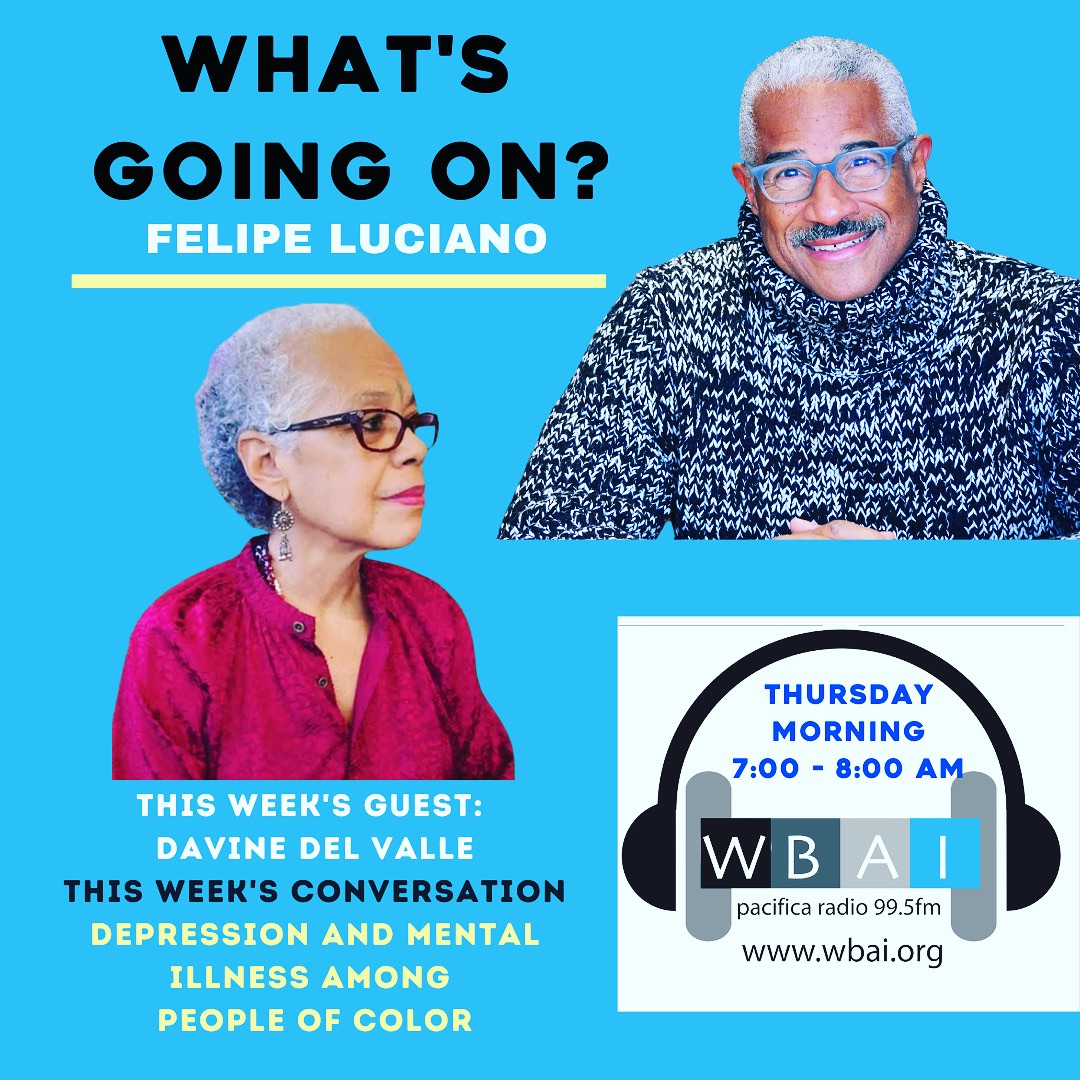 WHAT'S GOING ON?
FELIPE LUCIANO

THIS WEEK'S GUEST:
DAVINE DEL VALLE
THIS WEEK'S CONVERSATION
DEPRESSION AND MENTAL ILLNESS AMONG PEOPLE OF COLOR

THURSDAY MORNING
7:00 - 8:00 AM

WBAI
pacifica radio 99.5fm
www.wbai.org